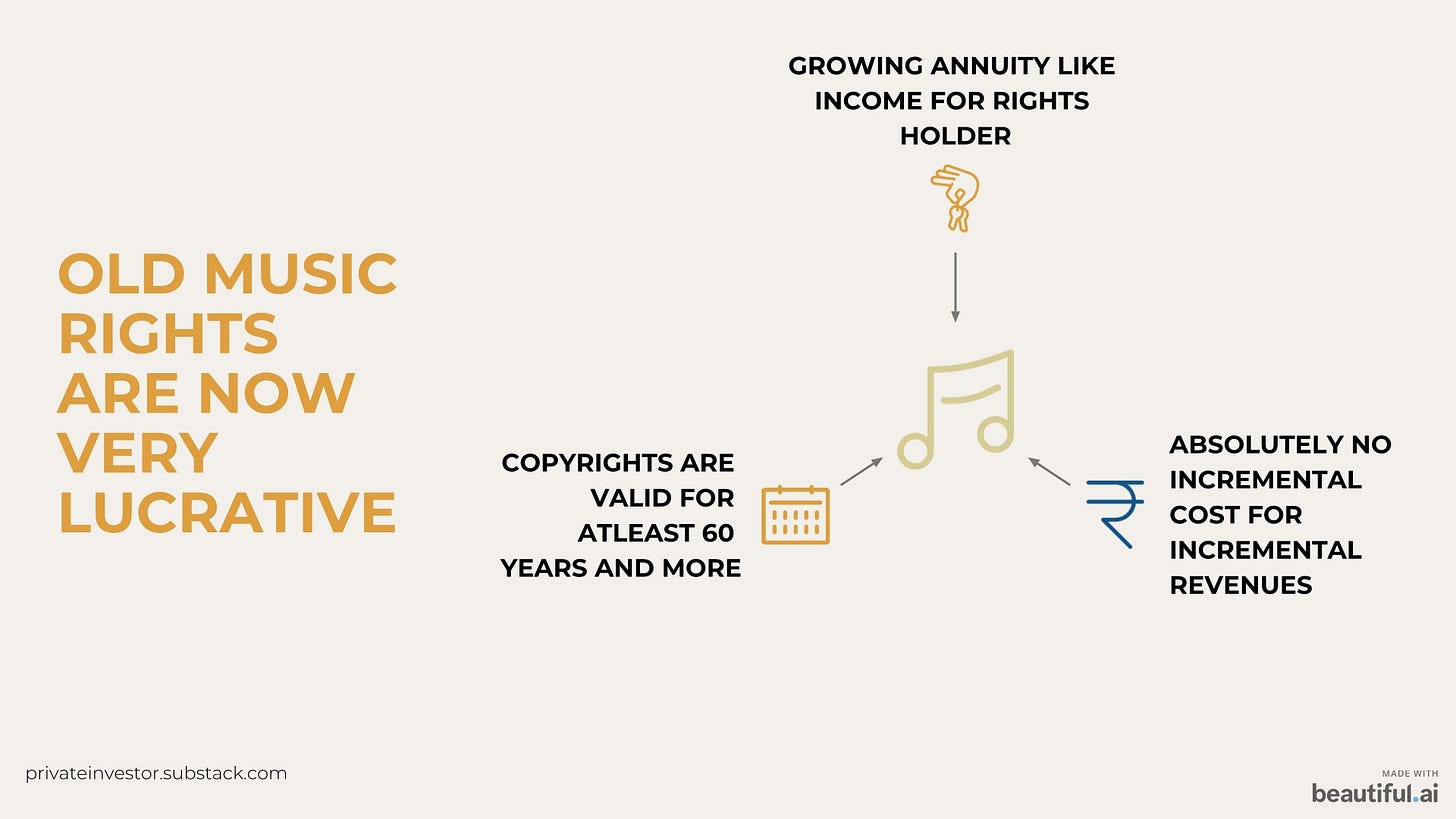 OLD MUSIC RIGHTS ARE NOW VERY LUCRATIVE

GROWING ANNUITY LIKE INCOME FOR RIGHTS HOLDER

COPYRIGHTS ARE VALID FOR ATLEAST 60 YEARS AND MORE

ABSOLUTELY NO INCREMENTAL COST FOR INCREMENTAL REVENUES

privateinvestor.substack.com

MADE WITH
beautiful.ai